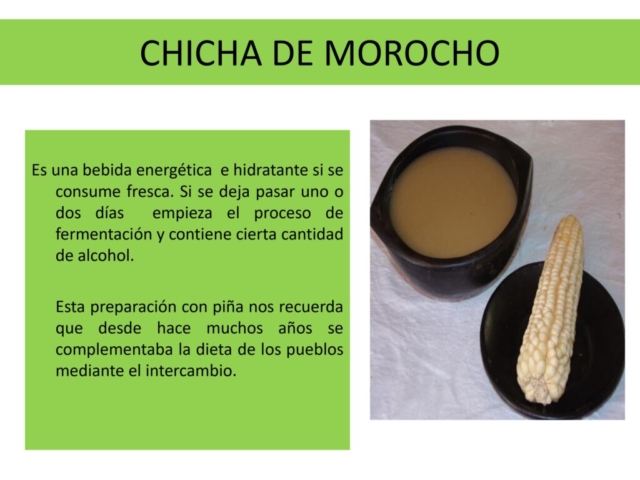 CHICHA DE MOROCHO

Es una bebida energética e hidratante si se consume fresca. Si se deja pasar uno o dos días empieza el proceso de fermentación y contiene cierta cantidad de alcohol.

Esta preparación con piña nos recuerda que desde hace muchos años se complementaba la dieta de los pueblos mediante el intercambio.